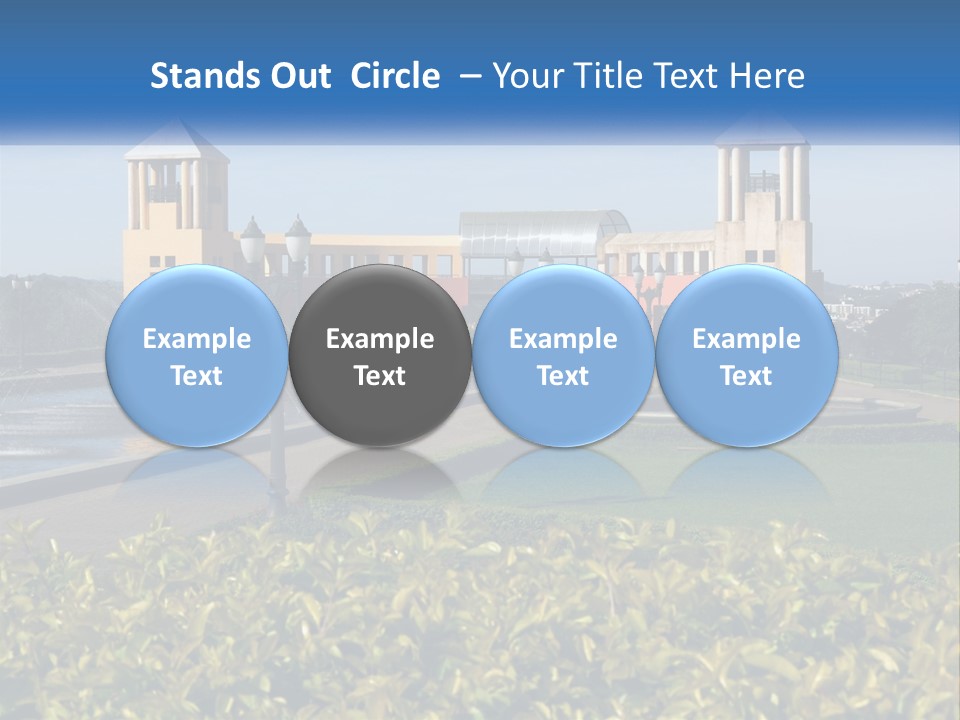 Stands Out Circle – Your Title Text Here

Example Text

Example Text

Example Text

Example Text